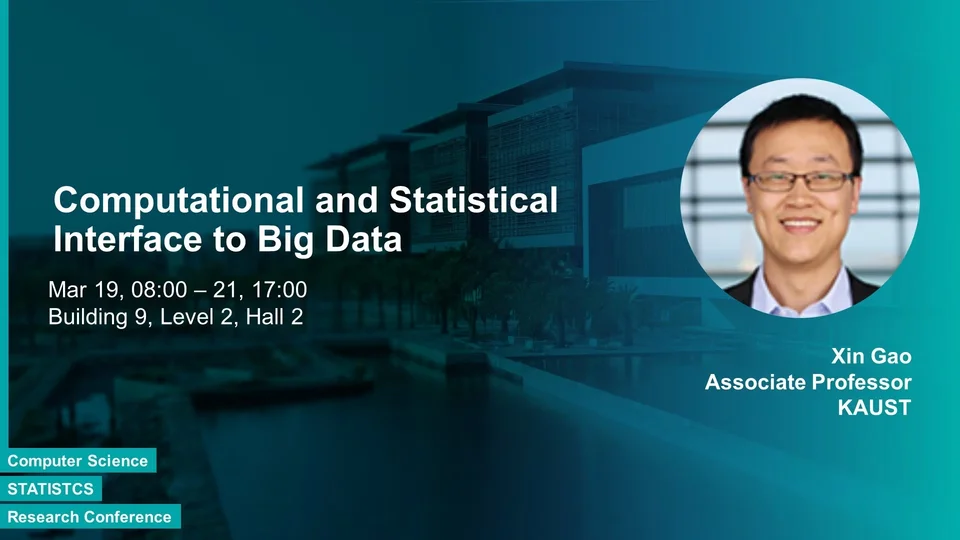 Computational and Statistical Interface to Big Data

Mar 19, 08:00 – 21, 17:00
Building 9, Level 2, Hall 2

Xin Gao
Associate Professor
KAUST

Computer Science
STATISTCS
Research Conference